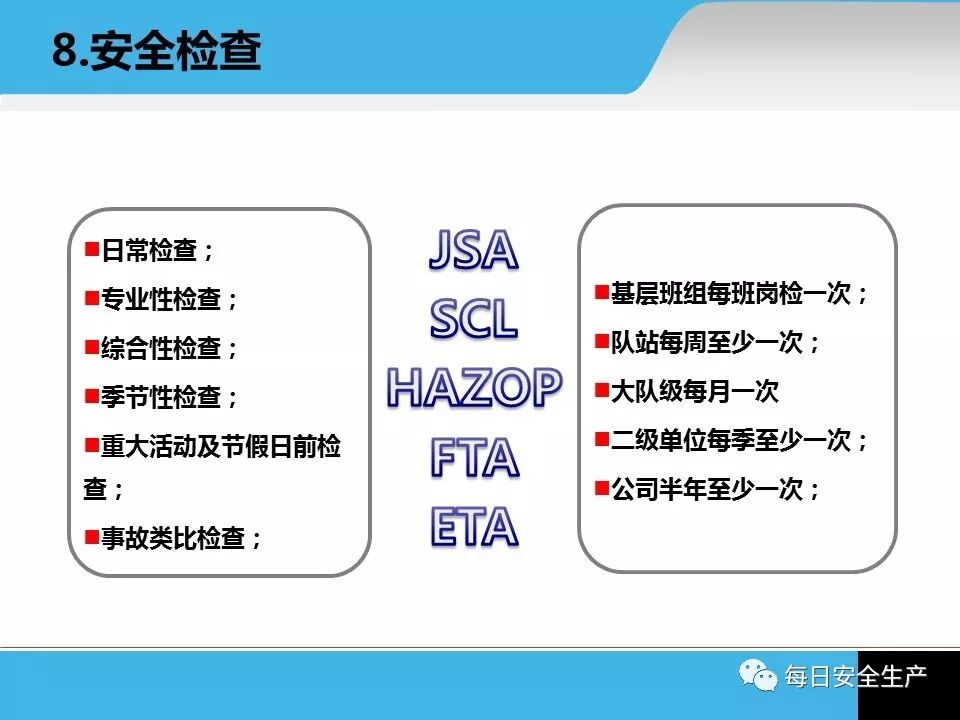 8.安全检查

■日常检查；
■专业性检查；
■综合性检查；
■季节性检查；
■重大活动及节假日前检查；
■事故类比检查；

JSA
SCL
HAZOP
FTA
ETA

■基层班组每班岗检一次；
■队站每周至少一次；
■大队级每月一次
■二级单位每季至少一次；
■公司半年至少一次；

每日安全生产